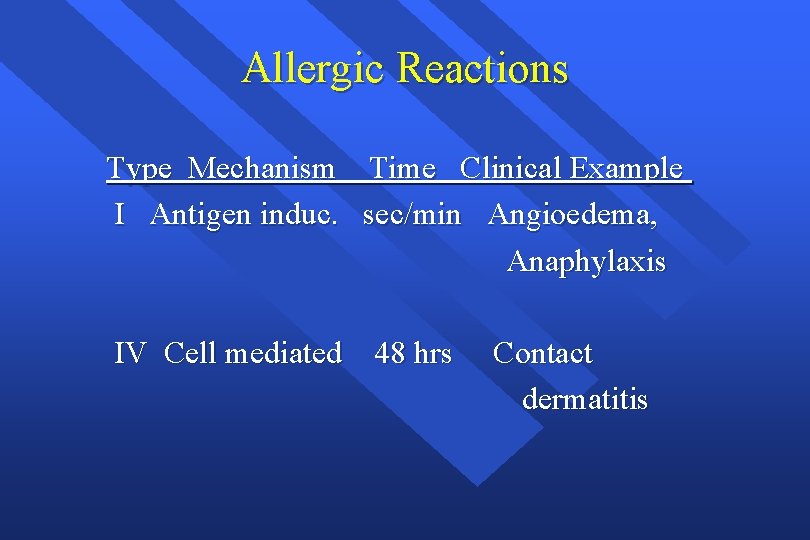 Allergic Reactions

| Type | Mechanism | Time | Clinical Example |
|---|---|---|---|
| I | Antigen induc. | sec/min | Angioedema, Anaphylaxis |
| IV | Cell mediated | 48 hrs | Contact dermatitis |